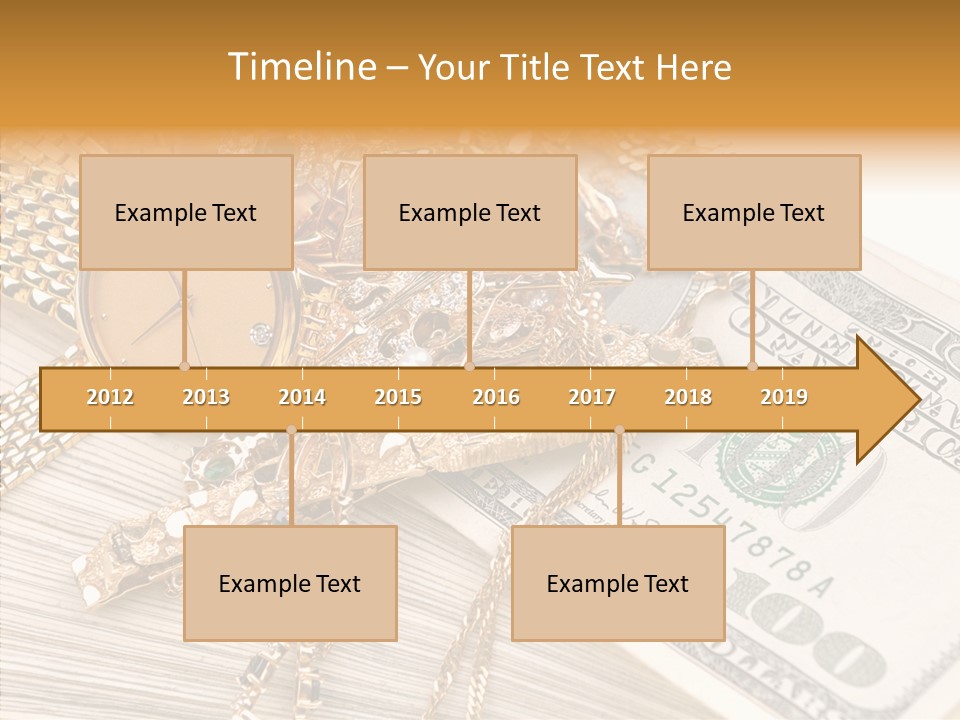 Timeline – Your Title Text Here

Example Text

Example Text

Example Text

2012 2013 2014 2015 2016 2017 2018 2019

Example Text

Example Text